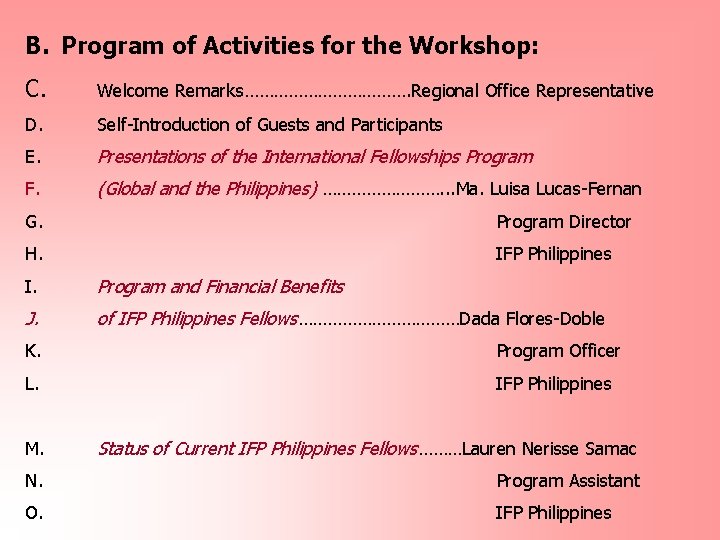 B. Program of Activities for the Workshop:

C. Welcome Remarks……………………………Regional Office Representative

D. Self-Introduction of Guests and Participants

E. Presentations of the International Fellowships Program

F. (Global and the Philippines) ……………………..Ma. Luisa Lucas-Fernan

G. Program Director

H. IFP Philippines

I. Program and Financial Benefits

J. of IFP Philippines Fellows……………………………Dada Flores-Doble

K. Program Officer

L. IFP Philippines

M. Status of Current IFP Philippines Fellows………Lauren Nerisse Samac

N. Program Assistant

O. IFP Philippines